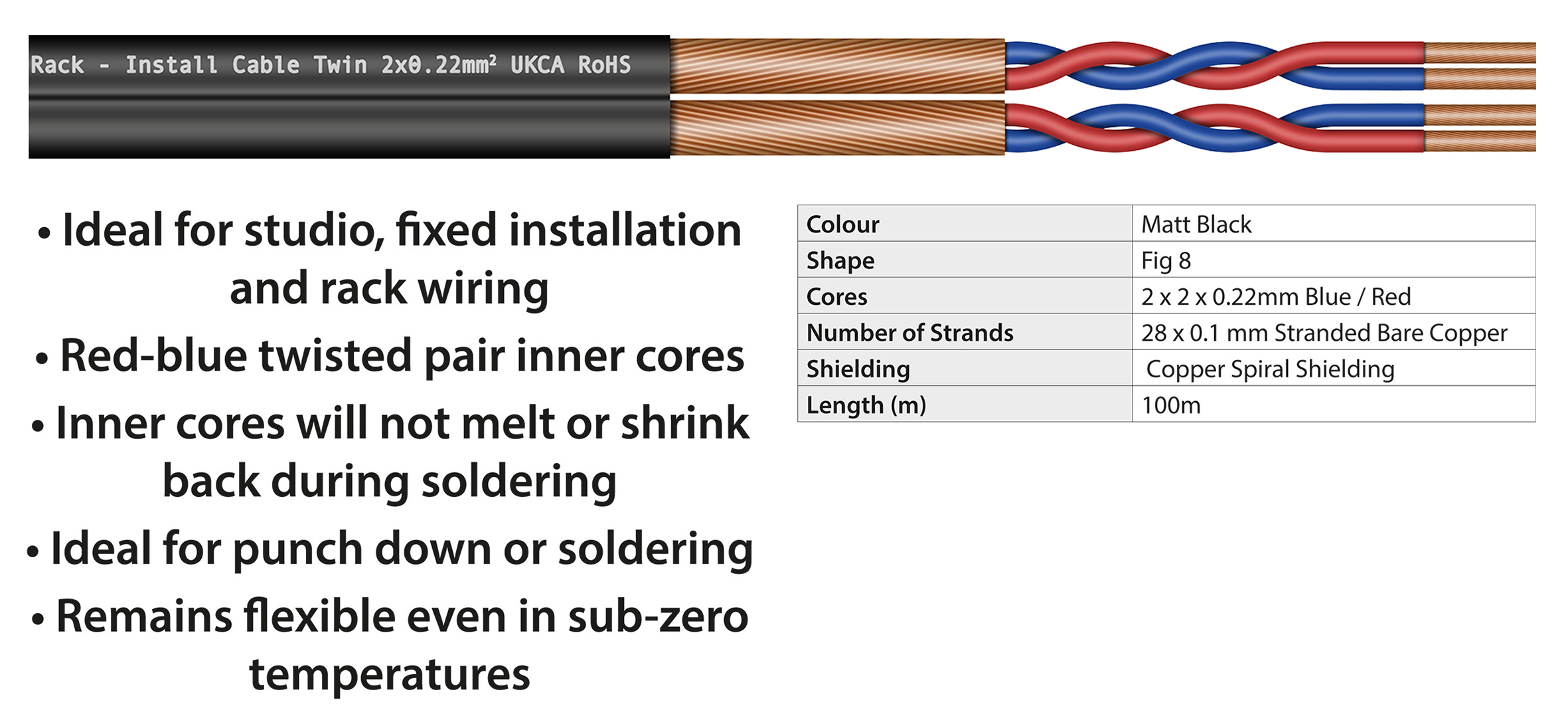 Rack - Install Cable Twin 2x0.22mm² UKCA RoHS

• Ideal for studio, fixed installation and rack wiring

• Red-blue twisted pair inner cores

• Inner cores will not melt or shrink back during soldering

• Ideal for punch down or soldering

• Remains flexible even in sub-zero temperatures

| Colour | Matt Black |
|---|---|
| Shape | Fig 8 |
| Cores | 2 x 2 x 0.22mm Blue / Red |
| Number of Strands | 28 x 0.1 mm Stranded Bare Copper |
| Shielding | Copper Spiral Shielding |
| Length (m) | 100m |